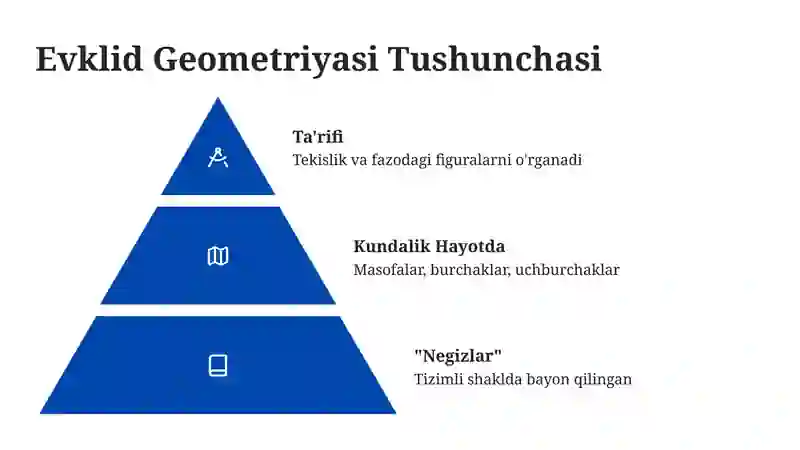 Evklid Geometriyasi Tushunchasi

Ta'rifi
Tekislik va fazodagi figuralarni o'rganadi

Kundalik Hayotda
Masofalar, burchaklar, uchburchaklar

"Negizlar"
Tizimli shaklda bayon qilingan